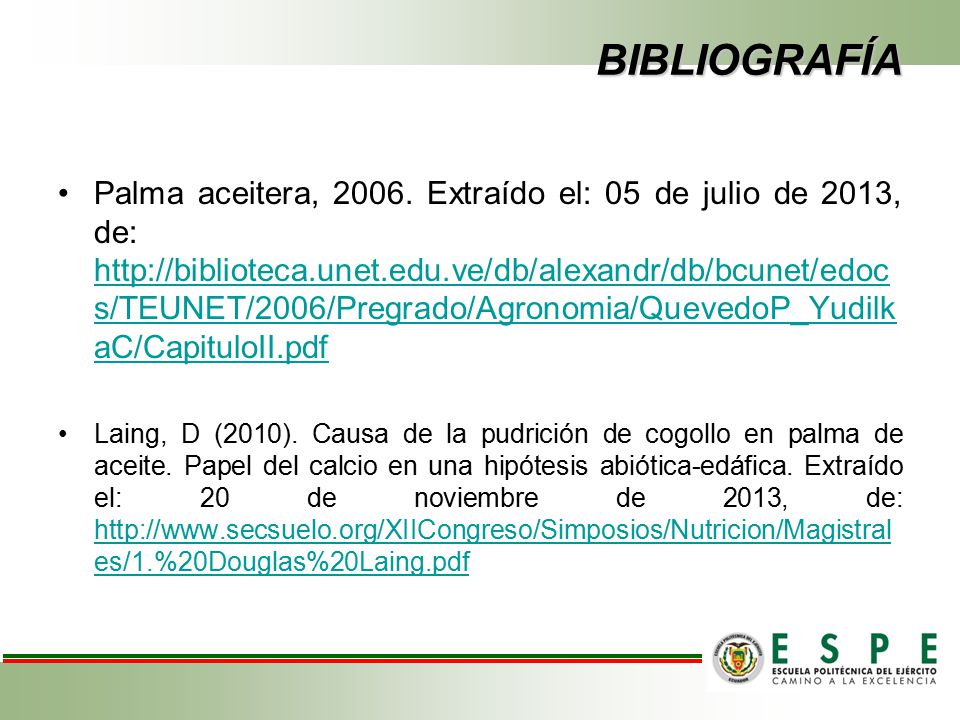 BIBLIOGRAFÍA

• Palma aceitera, 2006. Extraído el: 05 de julio de 2013, de: http://biblioteca.unet.edu.ve/db/alexandr/db/bcunet/edocs/TEUNET/2006/Pregrado/Agronomia/QuevedoP_YudilkaC/CapituloII.pdf

• Laing, D (2010). Causa de la pudrición de cogollo en palma de aceite. Papel del calcio en una hipótesis abiótica-edáfica. Extraído el: 20 de noviembre de 2013, de: http://www.secsuelo.org/XIICongreso/Simposios/Nutricion/Magistrales/1.%20Douglas%20Laing.pdf

ESPE
ESCUELA POLITÉCNICA DEL EJÉRCITO
CAMINO A LA EXCELENCIA